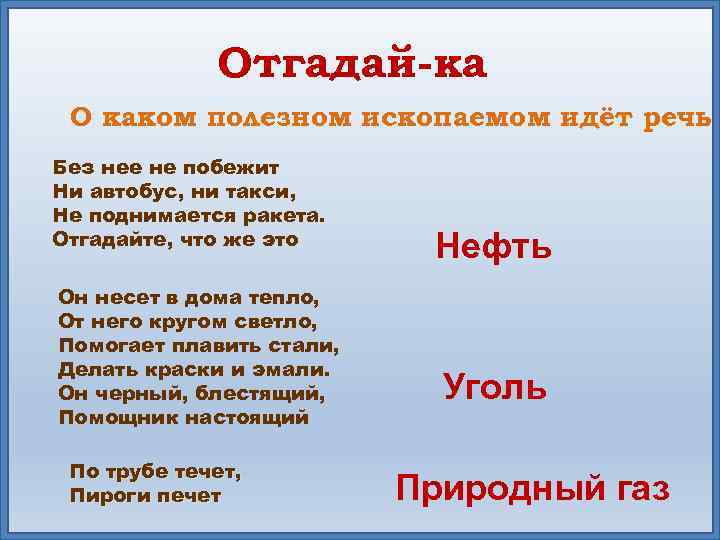 Отгадай-ка

О каком полезном ископаемом идёт речь

Без нее не побежит
Ни автобус, ни такси,
Не поднимается ракета.
Отгадайте, что же это

Нефть

Он несет в дома тепло,
От него кругом светло,
Помогает плавить стали,
Делать краски и эмали.
Он черный, блестящий,
Помощник настоящий

Уголь

По трубе течет,
Пироги печет

Природный газ